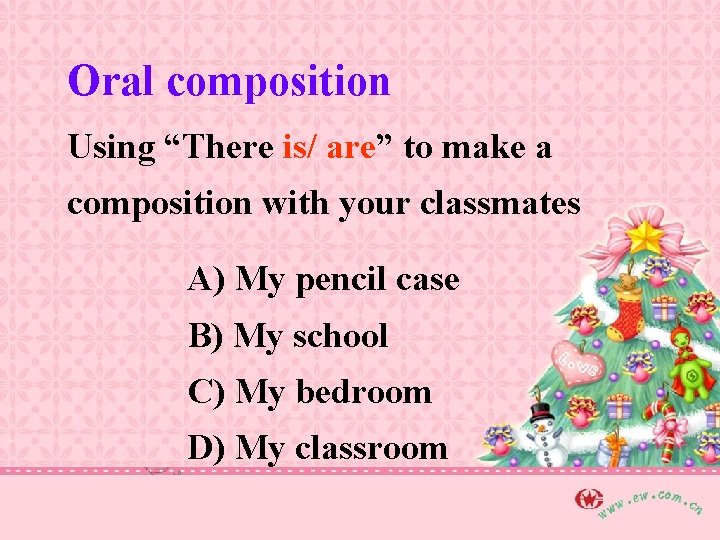 Oral composition

Using “There is/ are” to make a composition with your classmates

A) My pencil case

B) My school

C) My bedroom

D) My classroom

LOVE

www.ew.com.cn